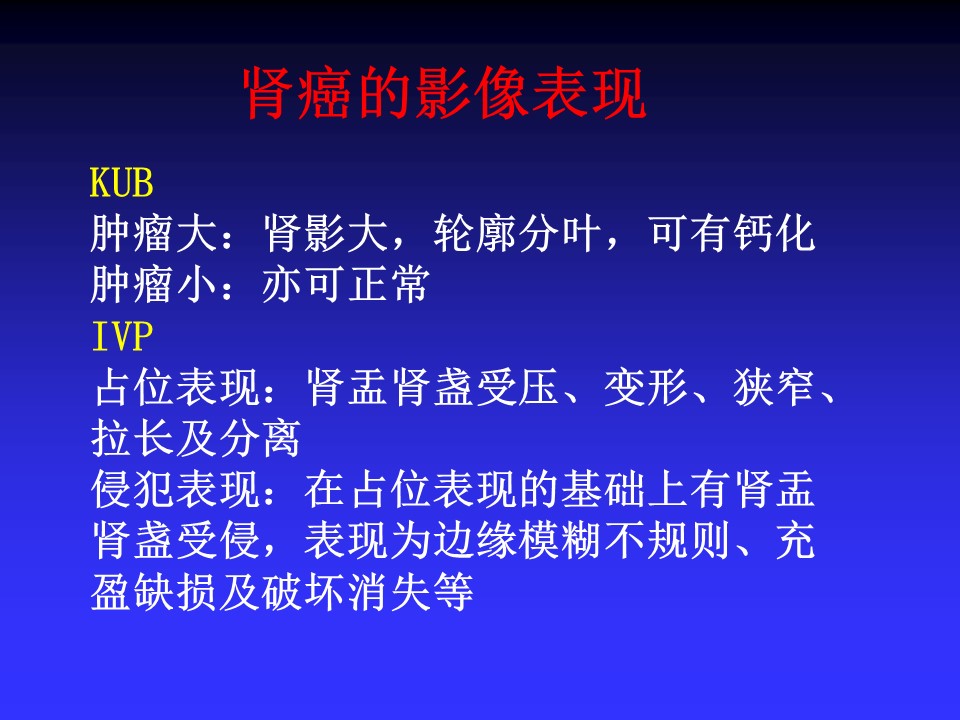 肾癌的影像表现

KUB
肿瘤大：肾影大，轮廓分叶，可有钙化
肿瘤小：亦可正常

IVP
占位表现：肾盂肾盏受压、变形、狭窄、拉长及分离
侵犯表现：在占位表现的基础上有肾盂肾盏受侵，表现为边缘模糊不规则、充盈缺损及破坏消失等